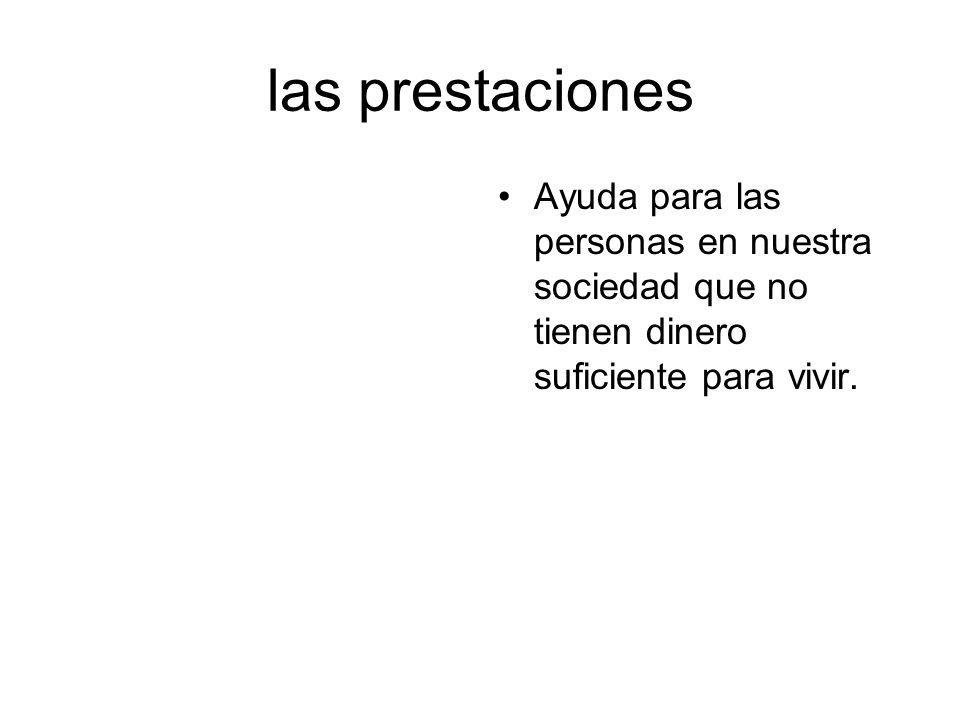 las prestaciones

• Ayuda para las personas en nuestra sociedad que no tienen dinero suficiente para vivir.